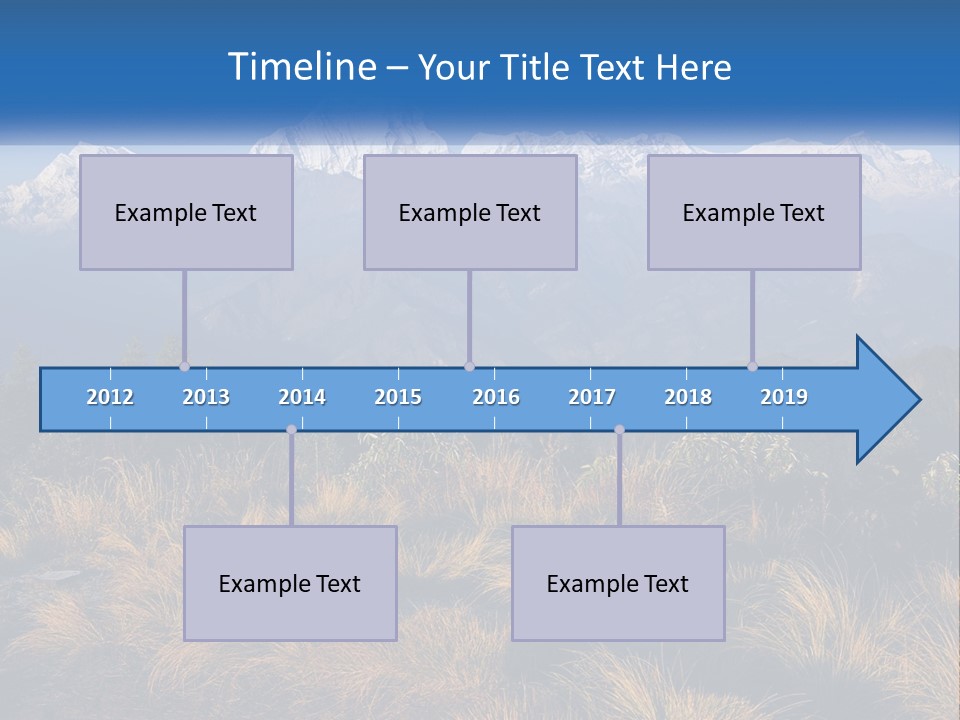 Timeline – Your Title Text Here

Example Text

Example Text

Example Text

2012 2013 2014 2015 2016 2017 2018 2019

Example Text

Example Text